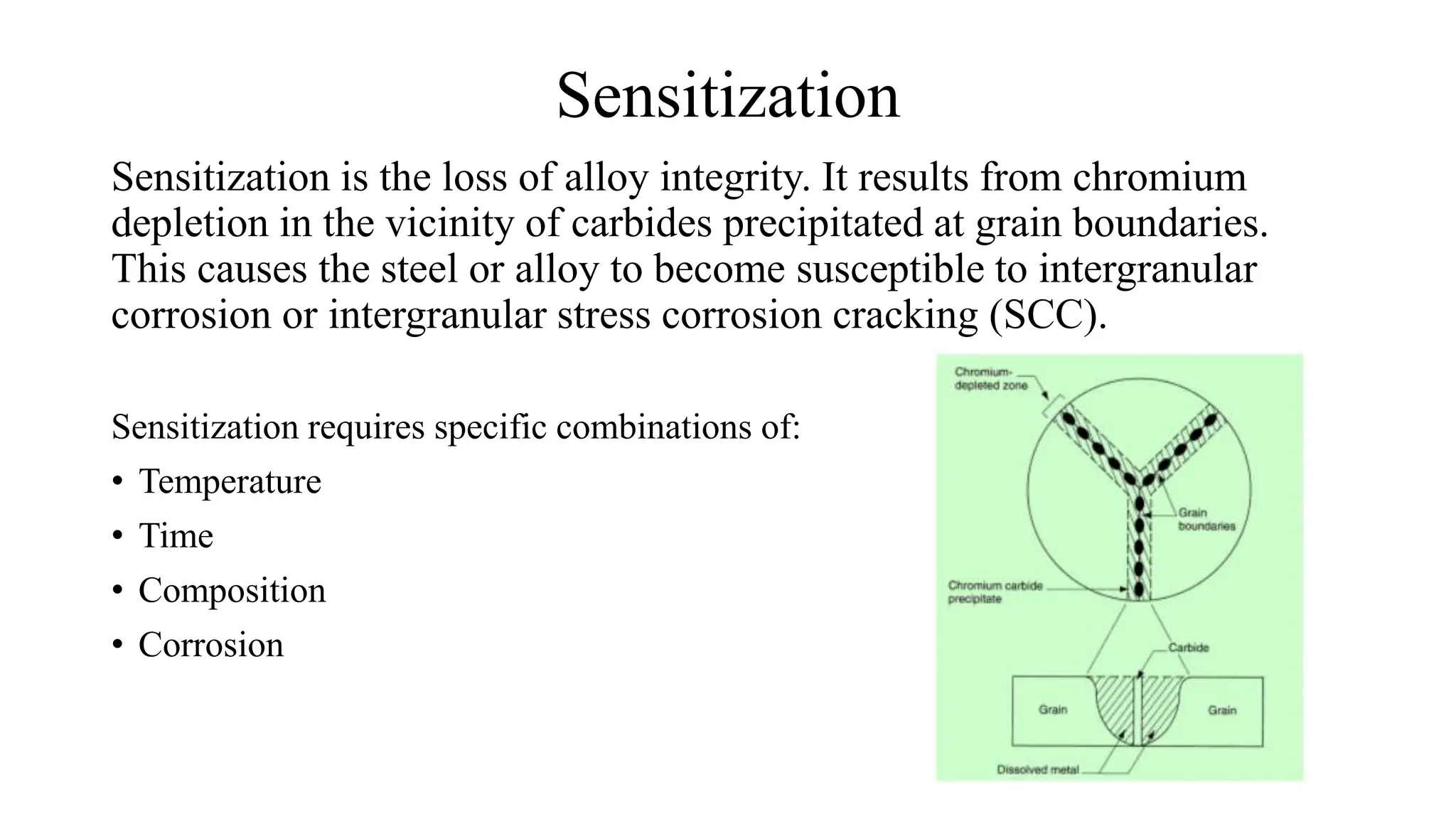 Sensitization

Sensitization is the loss of alloy integrity. It results from chromium depletion in the vicinity of carbides precipitated at grain boundaries. This causes the steel or alloy to become susceptible to intergranular corrosion or intergranular stress corrosion cracking (SCC).

Sensitization requires specific combinations of:

• Temperature
• Time
• Composition
• Corrosion

Chromium-depleted zone
Grain boundaries
Chromium carbide precipitate
Carbide
Grain
Grain
Dissolved metal